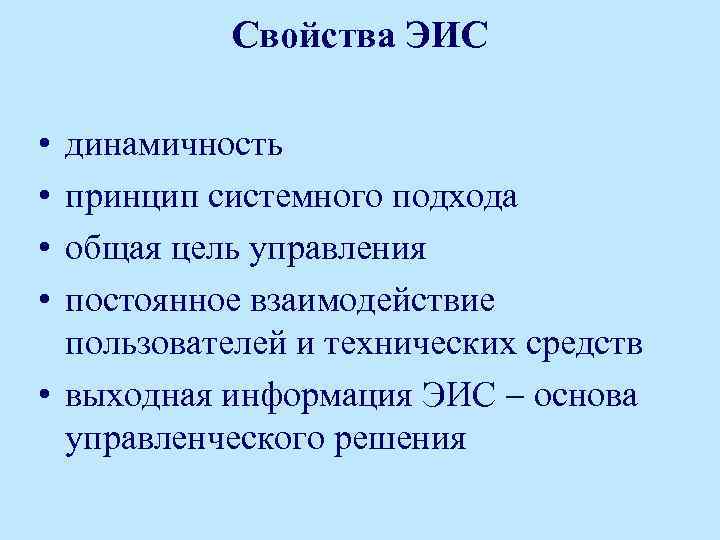 Свойства ЭИС

• динамичность
• принцип системного подхода
• общая цель управления
• постоянное взаимодействие пользователей и технических средств
• выходная информация ЭИС – основа управленческого решения